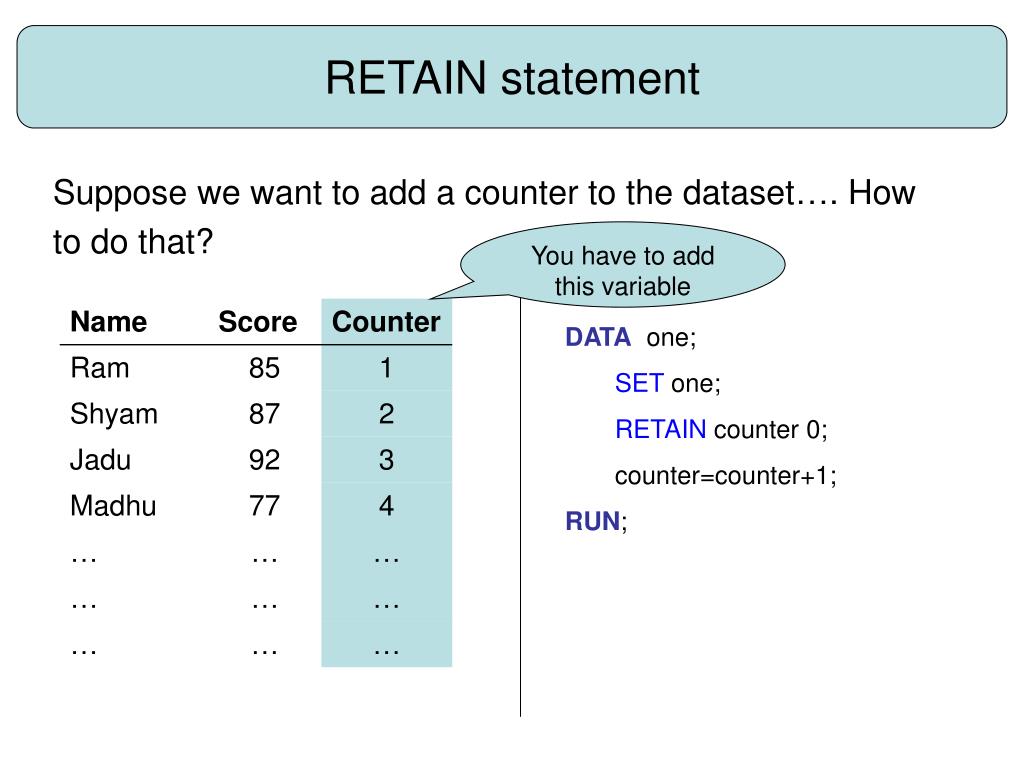 RETAIN statement

Suppose we want to add a counter to the dataset…. How to do that?

You have to add this variable

| Name | Score | Counter |
|---|---|---|
| Ram | 85 | 1 |
| Shyam | 87 | 2 |
| Jadu | 92 | 3 |
| Madhu | 77 | 4 |
| … | … | … |
| … | … | … |
| … | … | … |

DATA one;
SET one;
RETAIN counter 0;
counter=counter+1;
RUN;